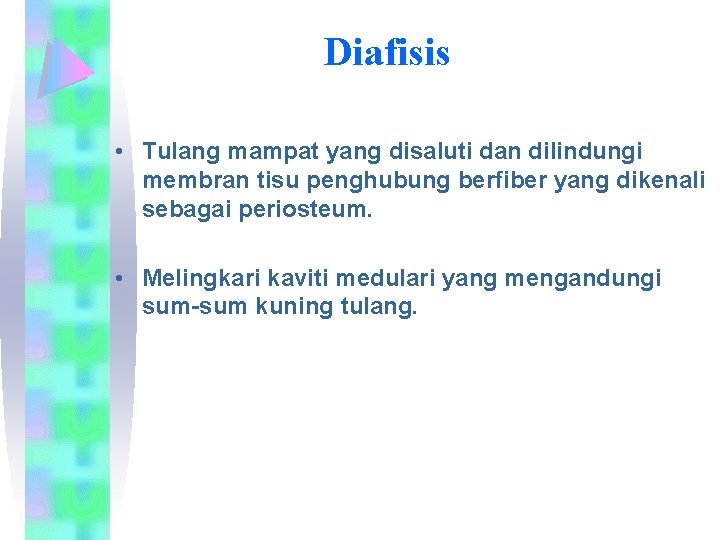 Diafisis

• Tulang mampat yang disaluti dan dilindungi membran tisu penghubung berfiber yang dikenali sebagai periosteum.

• Melingkari kaviti medulari yang mengandungi sum-sum kuning tulang.